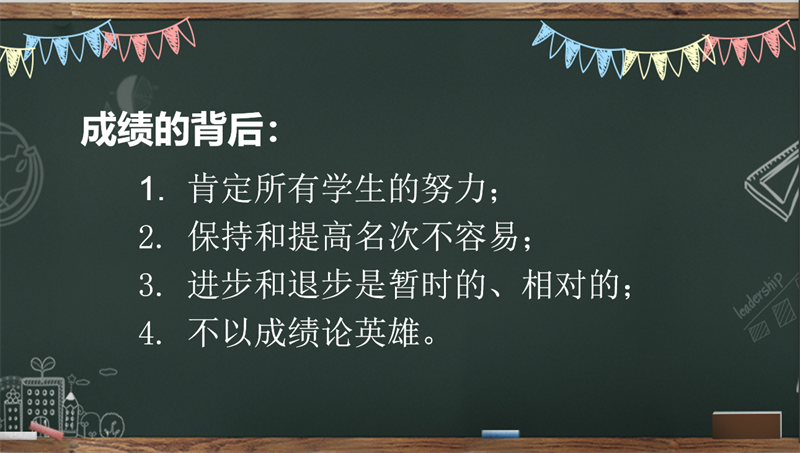 成绩的背后：

1. 肯定所有学生的努力；
2. 保持和提高名次不容易；
3. 进步和退步是暂时的、相对的；
4. 不以成绩论英雄。

leadership